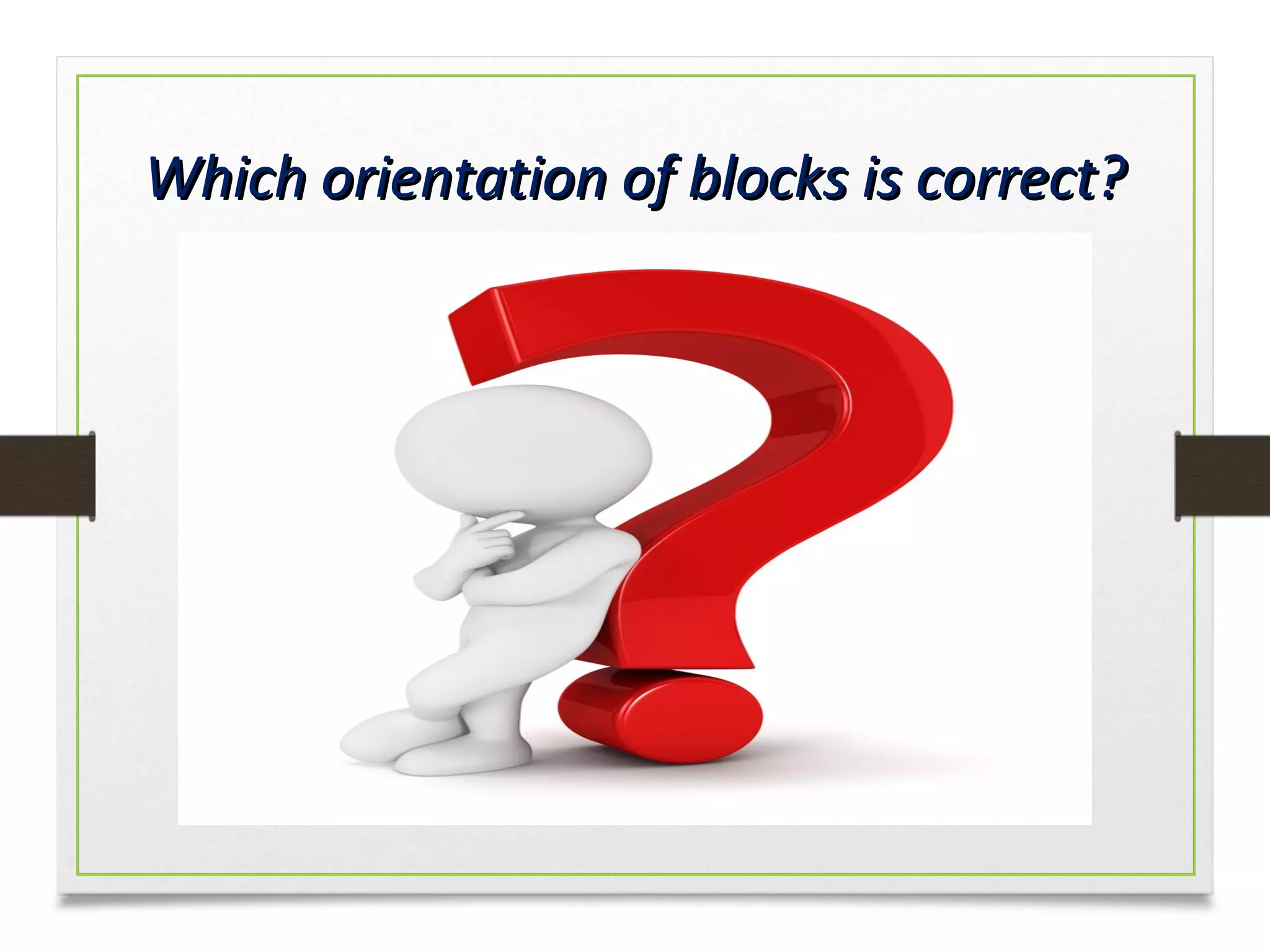 Which orientation of blocks is correct?